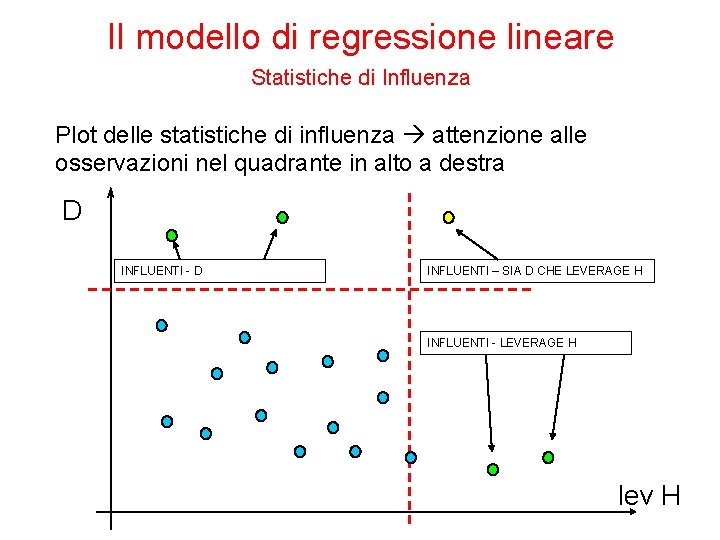 Il modello di regressione lineare

Statistiche di Influenza

Plot delle statistiche di influenza → attenzione alle osservazioni nel quadrante in alto a destra

D

INFLUENTI - D

INFLUENTI – SIA D CHE LEVERAGE H

INFLUENTI - LEVERAGE H

lev H